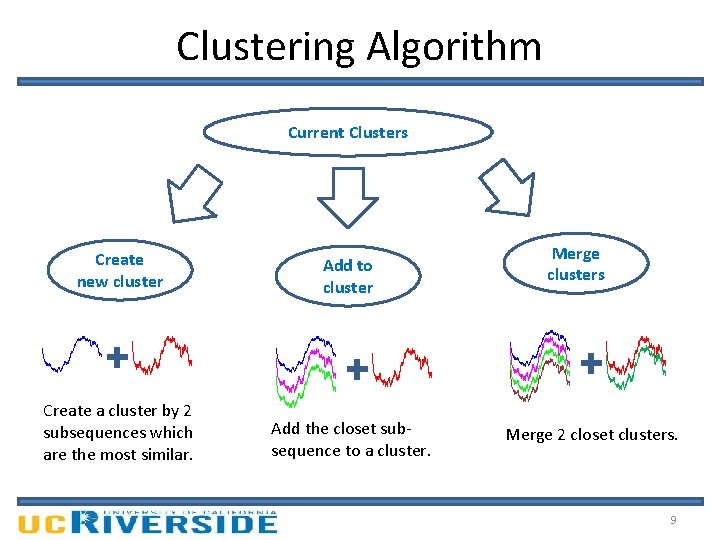 Clustering Algorithm

Current Clusters

Create new cluster

Add to cluster

Merge clusters

Create a cluster by 2 subsequences which are the most similar.

Add the closet subsequence to a cluster.

Merge 2 closet clusters.

UNIVERSITY OF CALIFORNIA
UCRIVERSIDE

9